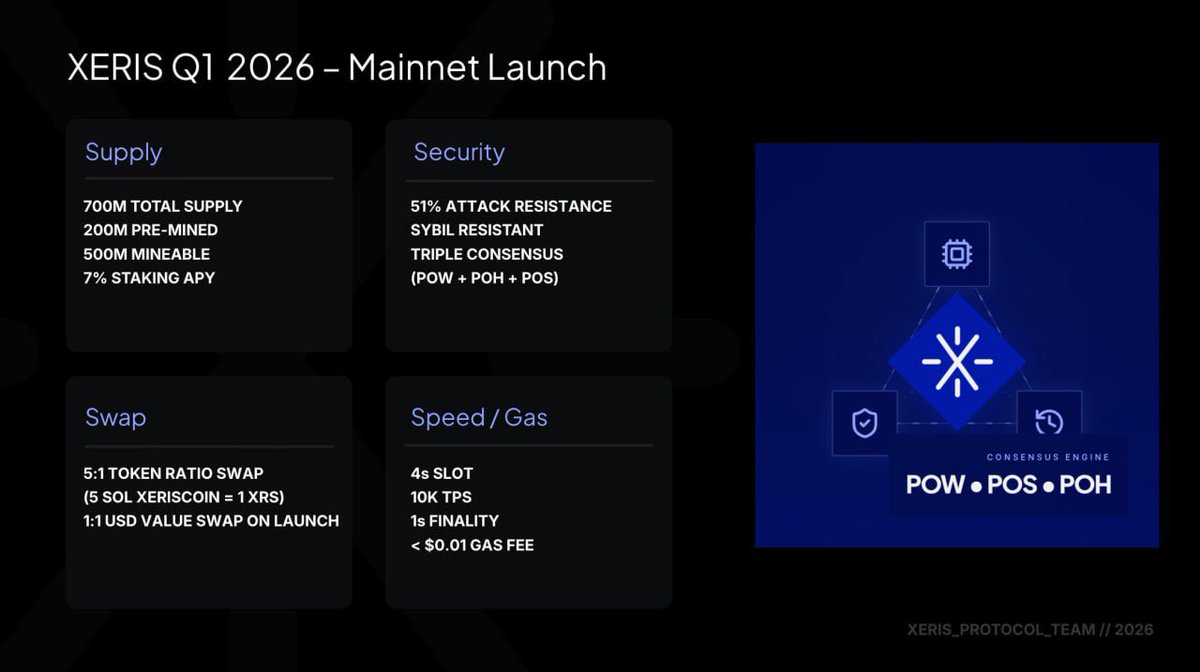 XERIS Q1 2026 – Mainnet Launch

Supply

700M TOTAL SUPPLY
200M PRE-MINED
500M MINEABLE
7% STAKING APY

Security

51% ATTACK RESISTANCE
SYBIL RESISTANT
TRIPLE CONSENSUS
(POW + POH + POS)

Swap

5:1 TOKEN RATIO SWAP
(5 SOL XERISCOIN = 1 XRS)
1:1 USD VALUE SWAP ON LAUNCH

Speed / Gas

4s SLOT
10K TPS
1s FINALITY
< $0.01 GAS FEE

CONSENSUS ENGINE
POW • POS • POH

XERIS_PROTOCOL_TEAM // 2026